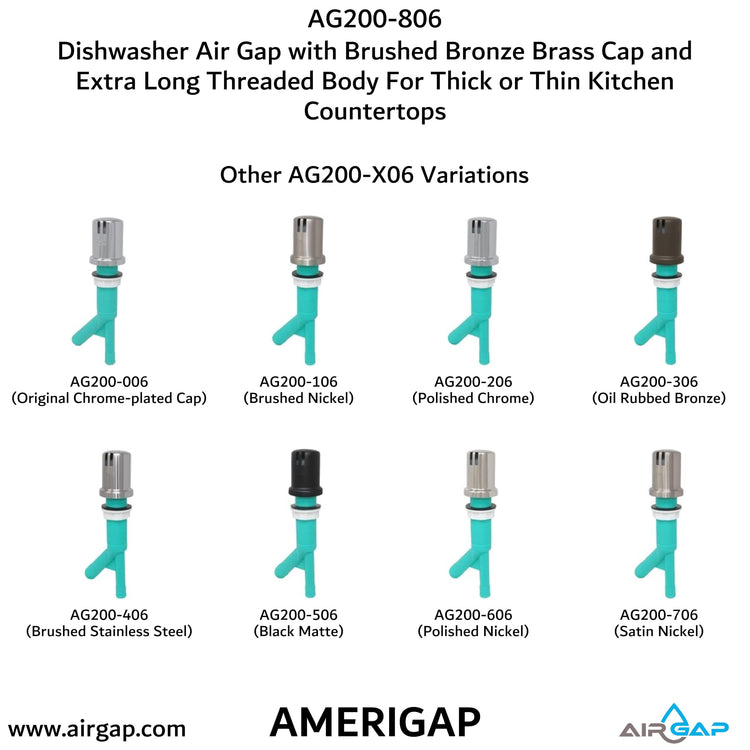 AG200-806
Dishwasher Air Gap with Brushed Bronze Brass Cap and Extra Long Threaded Body For Thick or Thin Kitchen Countertops

Other AG200-X06 Variations

AG200-006
(Original Chrome-plated Cap)

AG200-106
(Brushed Nickel)

AG200-206
(Polished Chrome)

AG200-306
(Oil Rubbed Bronze)

AG200-406
(Brushed Stainless Steel)

AG200-506
(Black Matte)

AG200-606
(Polished Nickel)

AG200-706
(Satin Nickel)

www.airgap.com

AMERIGAP

AIRGAP